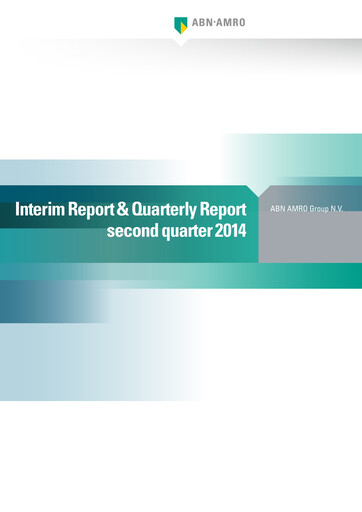 ABN·AMRO

Interim Report & Quarterly Report second quarter 2014

ABN AMRO Group N.V.